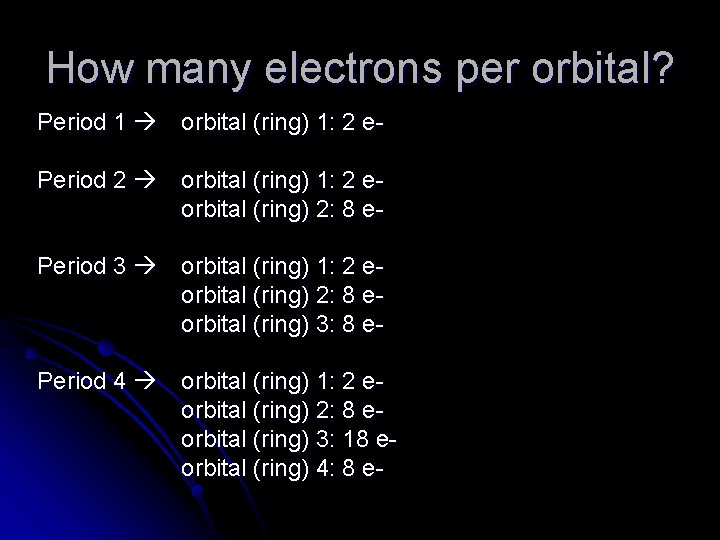 How many electrons per orbital?

Period 1 → orbital (ring) 1: 2 e-

Period 2 → orbital (ring) 1: 2 e-
orbital (ring) 2: 8 e-

Period 3 → orbital (ring) 1: 2 e-
orbital (ring) 2: 8 e-
orbital (ring) 3: 8 e-

Period 4 → orbital (ring) 1: 2 e-
orbital (ring) 2: 8 e-
orbital (ring) 3: 18 e-
orbital (ring) 4: 8 e-